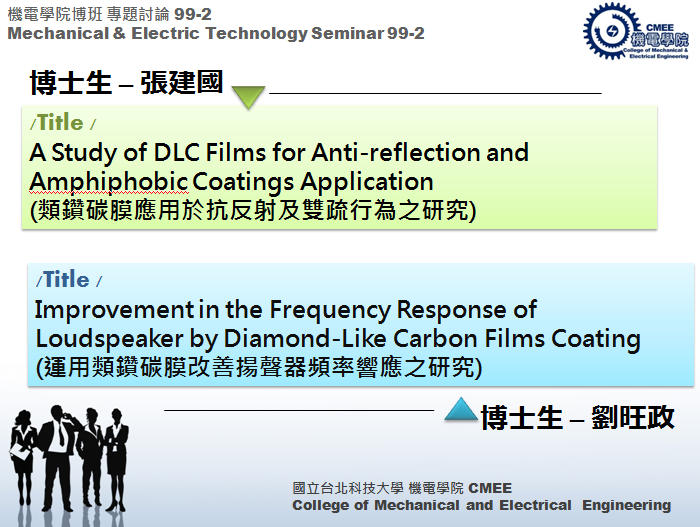 機電學院博班 專題討論 99-2
Mechanical & Electric Technology Seminar 99-2

CMEE
機電學院
College of Mechanical & Electrical Engineering

博士生 – 張建國

/Title /
A Study of DLC Films for Anti-reflection and Amphiphobic Coatings Application
(類鑽碳膜應用於抗反射及雙疏行為之研究)

/Title /
Improvement in the Frequency Response of Loudspeaker by Diamond-Like Carbon Films Coating
(運用類鑽碳膜改善揚聲器頻率響應之研究)

博士生 – 劉旺政

國立台北科技大學 機電學院 CMEE
College of Mechanical and Electrical Engineering